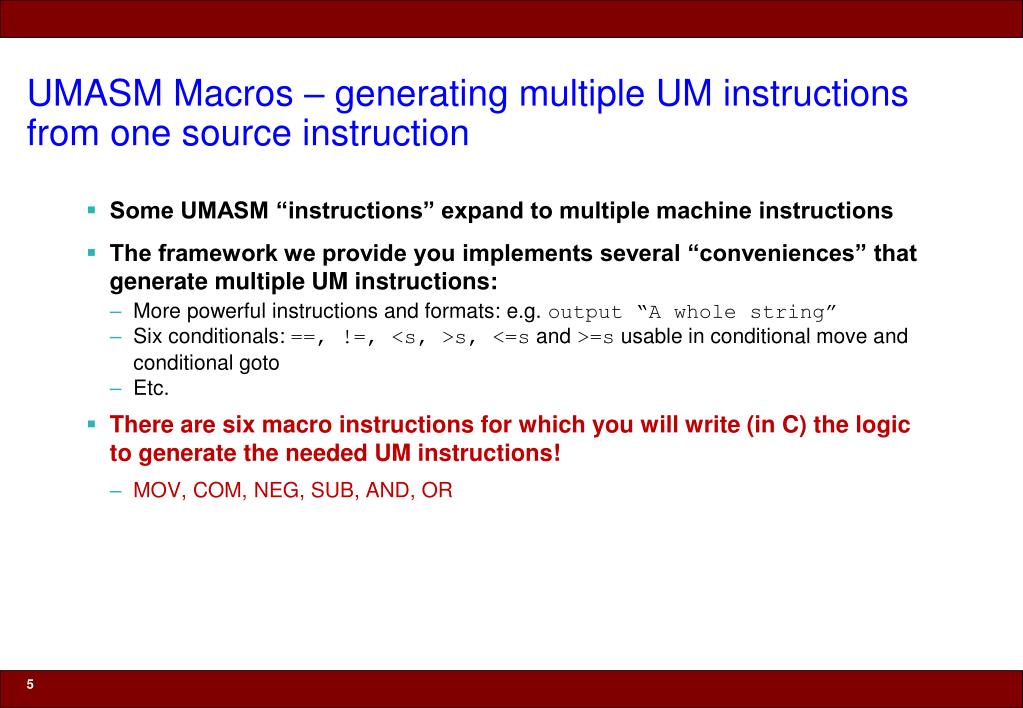 UMASM Macros – generating multiple UM instructions from one source instruction

▪ Some UMASM “instructions” expand to multiple machine instructions

▪ The framework we provide you implements several “conveniences” that generate multiple UM instructions:
– More powerful instructions and formats: e.g. output “A whole string”
– Six conditionals: ==, !=, <s, >s, <=s and >=s usable in conditional move and conditional goto
– Etc.

▪ There are six macro instructions for which you will write (in C) the logic to generate the needed UM instructions!
– MOV, COM, NEG, SUB, AND, OR

5